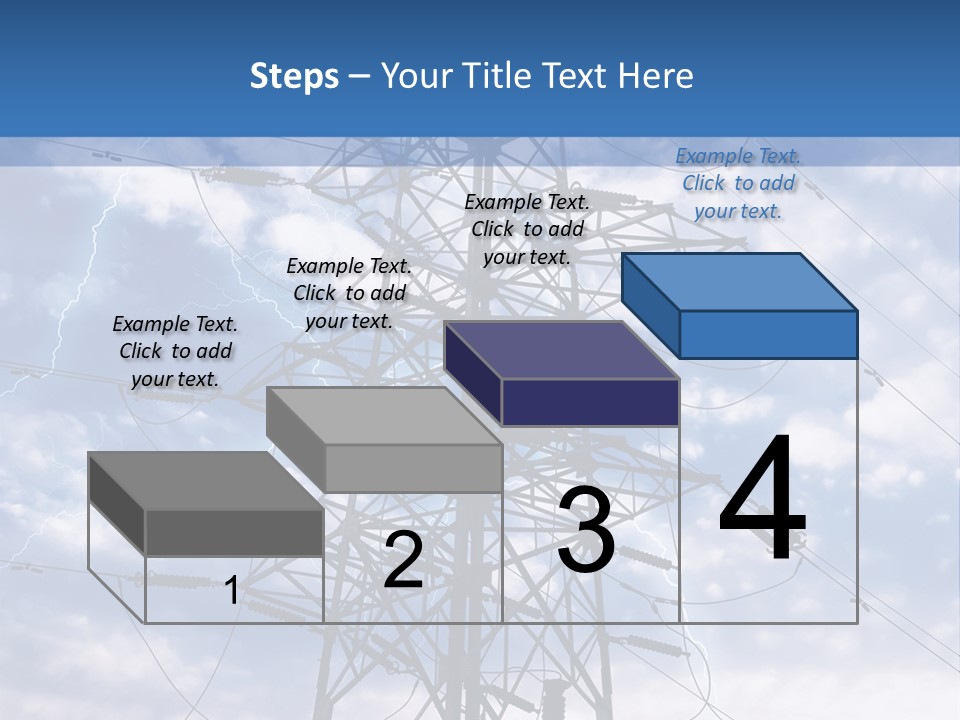 Steps – Your Title Text Here

Example Text. Click to add your text.

Example Text. Click to add your text.

Example Text. Click to add your text.

Example Text. Click to add your text.

1

2

3

4